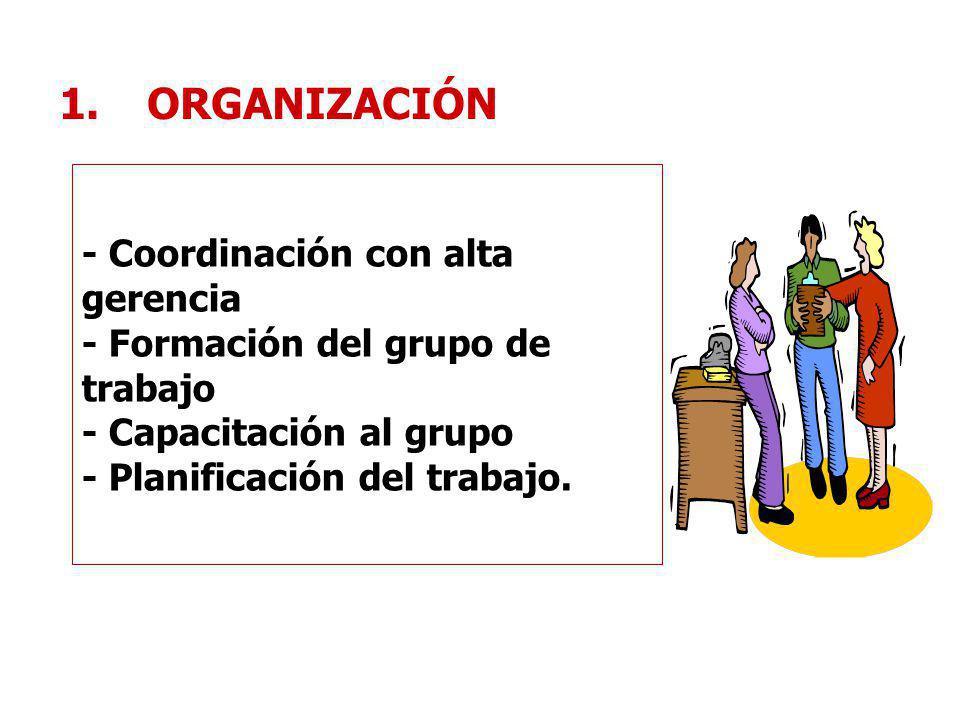 1. ORGANIZACIÓN

- Coordinación con alta gerencia
- Formación del grupo de trabajo
- Capacitación al grupo
- Planificación del trabajo.